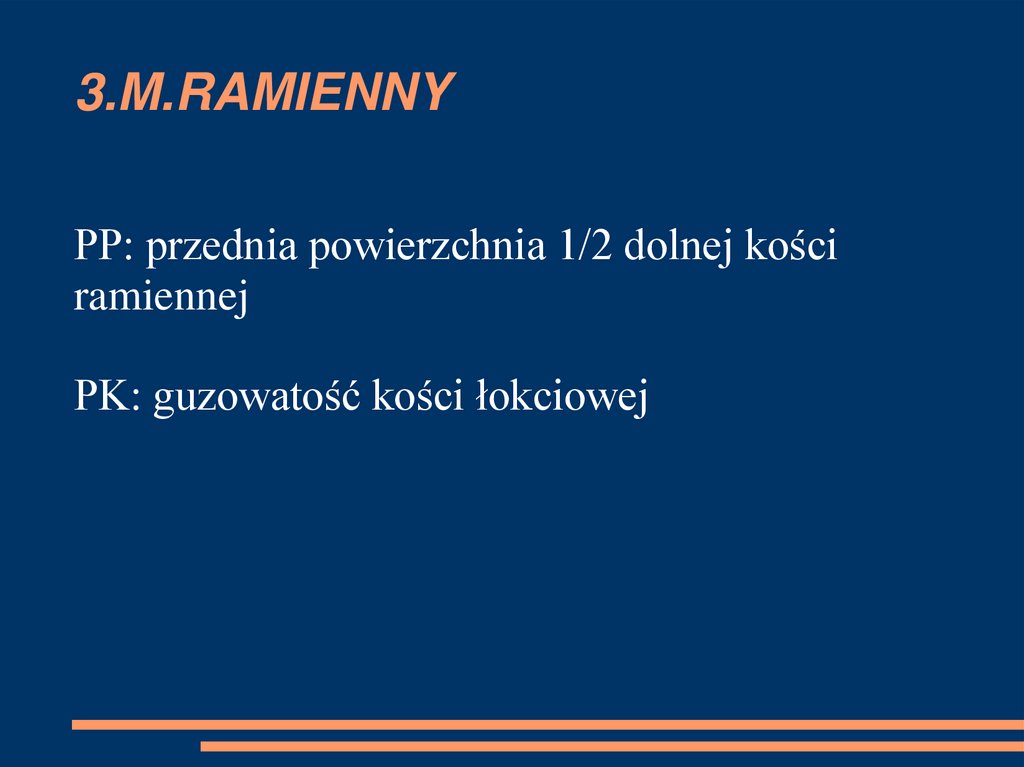 3.M.RAMIENNY

PP: przednia powierzchnia 1/2 dolnej kości ramiennej

PK: guzowatość kości łokciowej